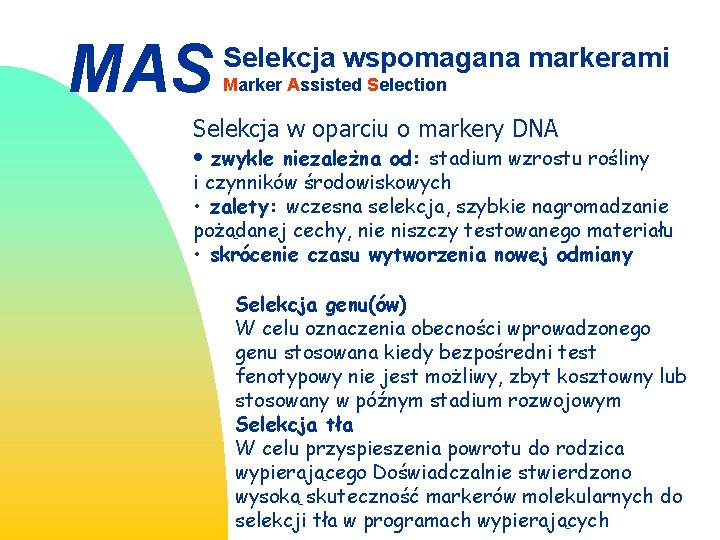 MAS Selekcja wspomagana markerami
Marker Assisted Selection

Selekcja w oparciu o markery DNA
• zwykle niezależna od: stadium wzrostu rośliny i czynników środowiskowych
• zalety: wczesna selekcja, szybkie nagromadzanie pożądanej cechy, nie niszczy testowanego materiału
• skrócenie czasu wytworzenia nowej odmiany

Selekcja genu(ów)
W celu oznaczenia obecności wprowadzonego genu stosowana kiedy bezpośredni test fenotypowy nie jest możliwy, zbyt kosztowny lub stosowany w późnym stadium rozwojowym
Selekcja tła
W celu przyspieszenia powrotu do rodzica wypierającego Doświadczalnie stwierdzono wysoką skuteczność markerów molekularnych do selekcji tła w programach wypierających